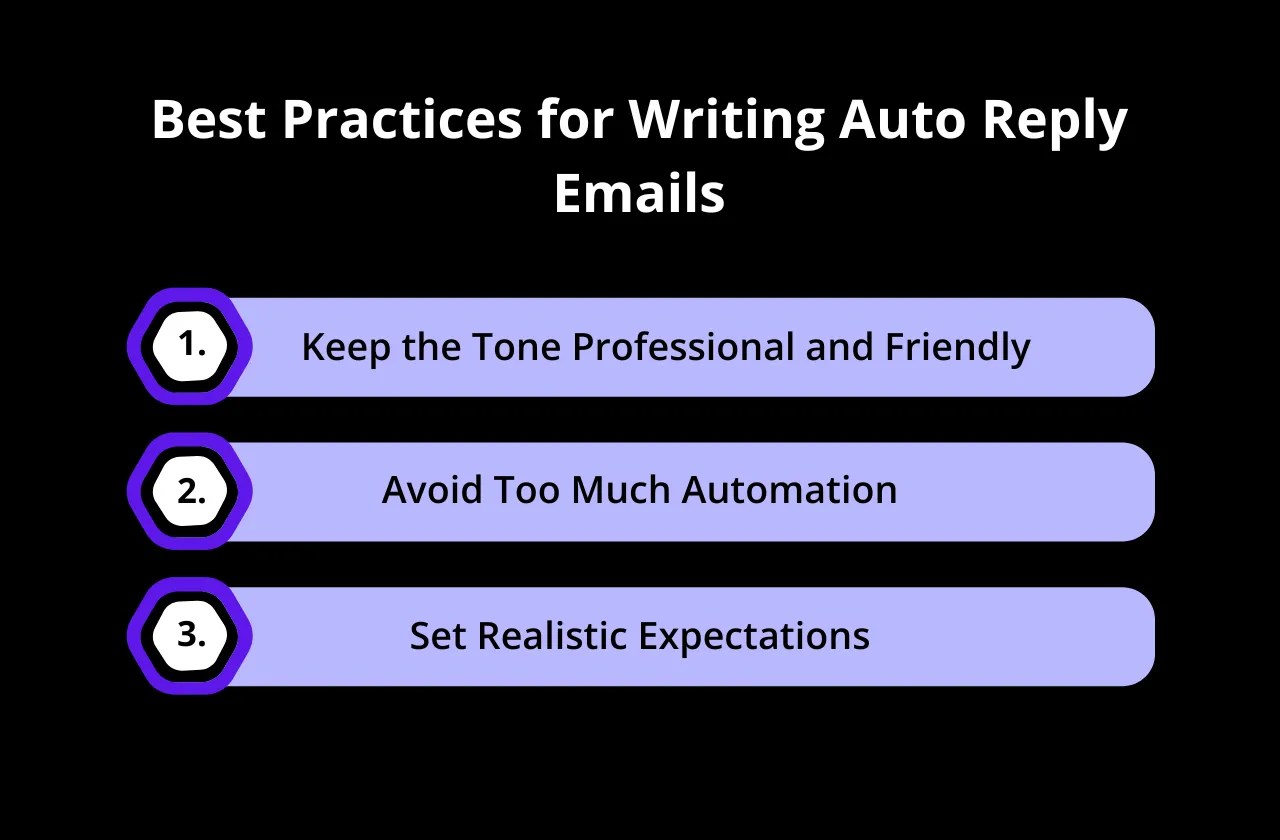 Best Practices for Writing Auto Reply Emails

1. Keep the Tone Professional and Friendly

2. Avoid Too Much Automation

3. Set Realistic Expectations